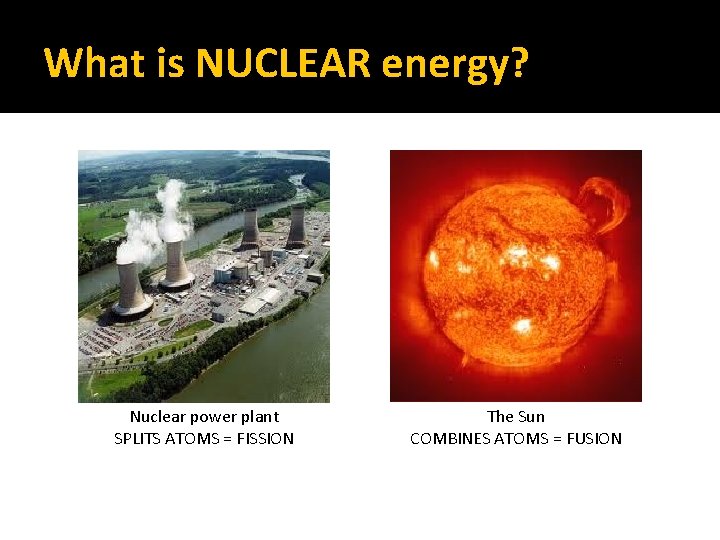 What is NUCLEAR energy?

Nuclear power plant
SPLITS ATOMS = FISSION

The Sun
COMBINES ATOMS = FUSION